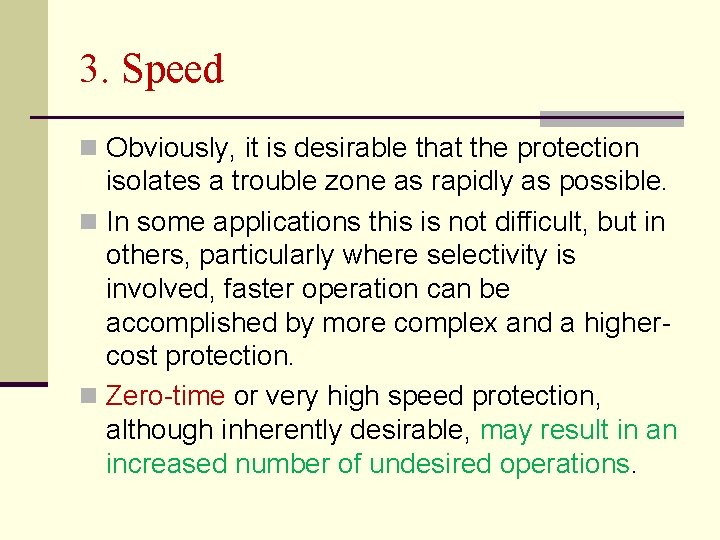 3. Speed

Obviously, it is desirable that the protection isolates a trouble zone as rapidly as possible.

In some applications this is not difficult, but in others, particularly where selectivity is involved, faster operation can be accomplished by more complex and a higher-cost protection.

Zero-time or very high speed protection, although inherently desirable, may result in an increased number of undesired operations.